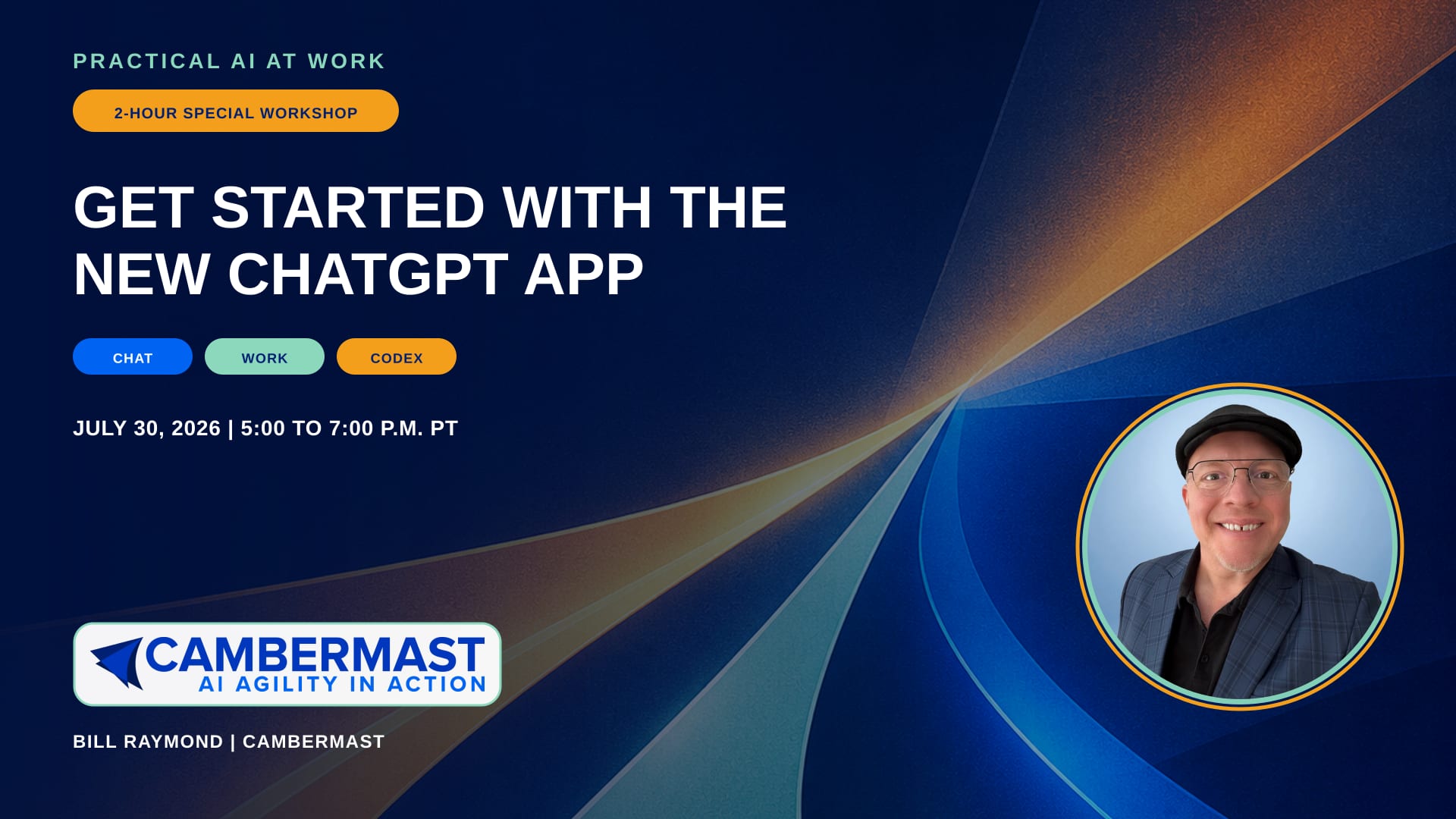 PRACTICAL AI AT WORK

2-HOUR SPECIAL WORKSHOP

GET STARTED WITH THE NEW CHATGPT APP

CHAT

WORK

CODEX

JULY 30, 2026 | 5:00 TO 7:00 P.M. PT

CAMBERMAST
AI AGILITY IN ACTION

BILL RAYMOND | CAMBERMAST